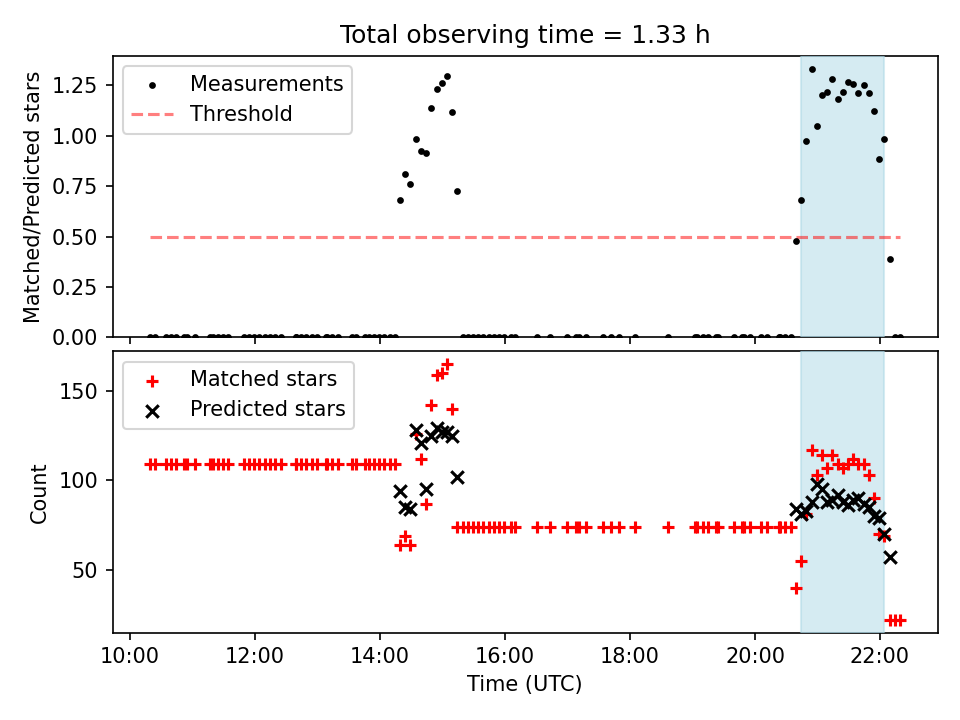 Total observing time = 1.33 h

Measurements
Threshold

Matched/Predicted stars

1.25
1.00
0.75
0.50
0.25
0.00

Matched stars
Predicted stars

Count

150
100
50

10:00
12:00
14:00
16:00
18:00
20:00
22:00

Time (UTC)